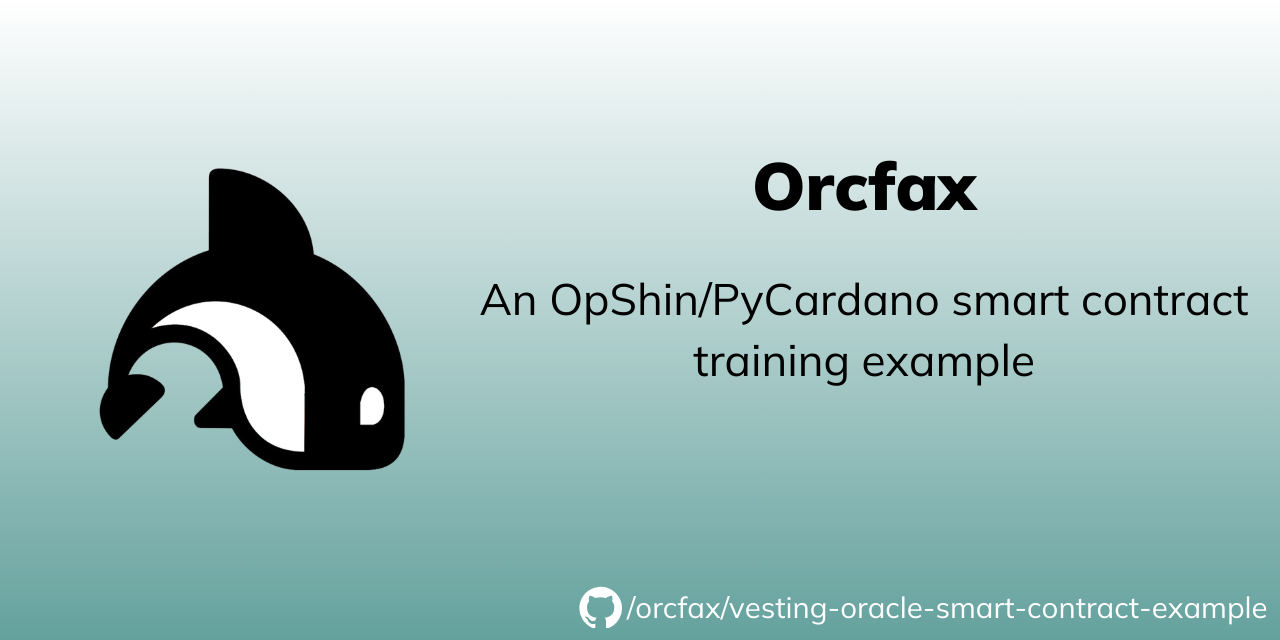 Orcfax

An OpShin/PyCardano smart contract training example

/orcfax/vesting-oracle-smart-contract-example